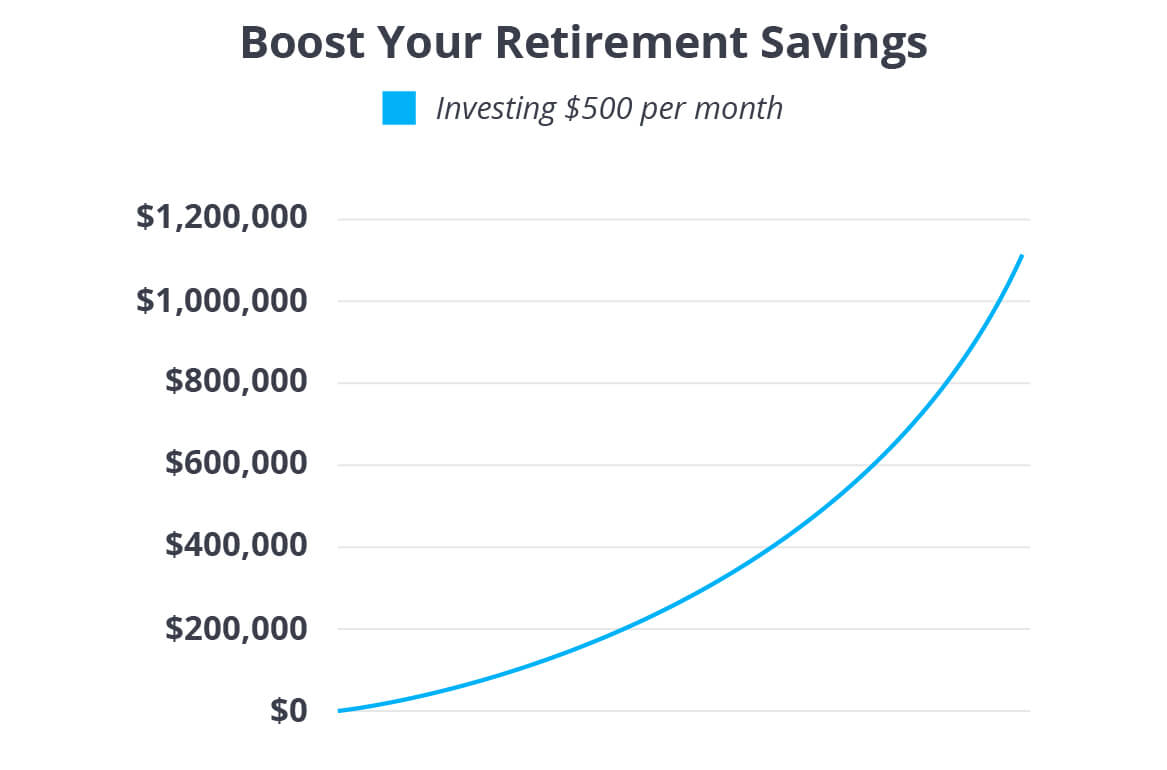 Boost Your Retirement Savings

Investing \$500 per month

\$1,200,000
\$1,000,000
\$800,000
\$600,000
\$400,000
\$200,000
\$0